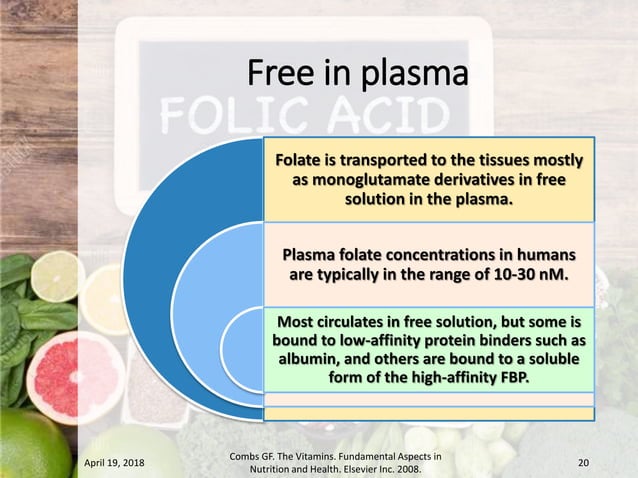 Free in plasma

FOLIC ACID

Folate is transported to the tissues mostly as monoglutamate derivatives in free solution in the plasma.

Plasma folate concentrations in humans are typically in the range of 10-30 nM.

Most circulates in free solution, but some is bound to low-affinity protein binders such as albumin, and others are bound to a soluble form of the high-affinity FBP.

April 19, 2018

Combs GF. The Vitamins. Fundamental Aspects in Nutrition and Health. Elsevier Inc. 2008.

20